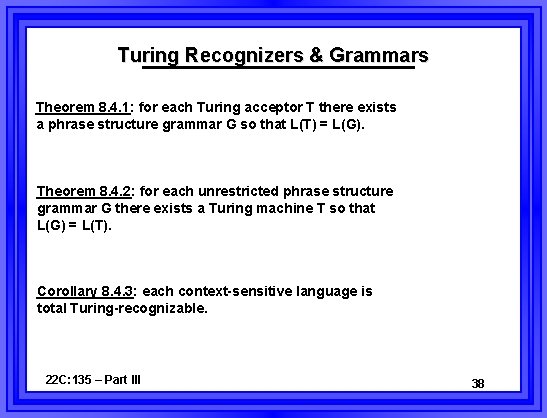 Turing Recognizers & Grammars

Theorem 8.4.1: for each Turing acceptor T there exists a phrase structure grammar G so that L(T) = L(G).

Theorem 8.4.2: for each unrestricted phrase structure grammar G there exists a Turing machine T so that L(G) = L(T).

Corollary 8.4.3: each context-sensitive language is total Turing-recognizable.

22C:135 – Part III

38